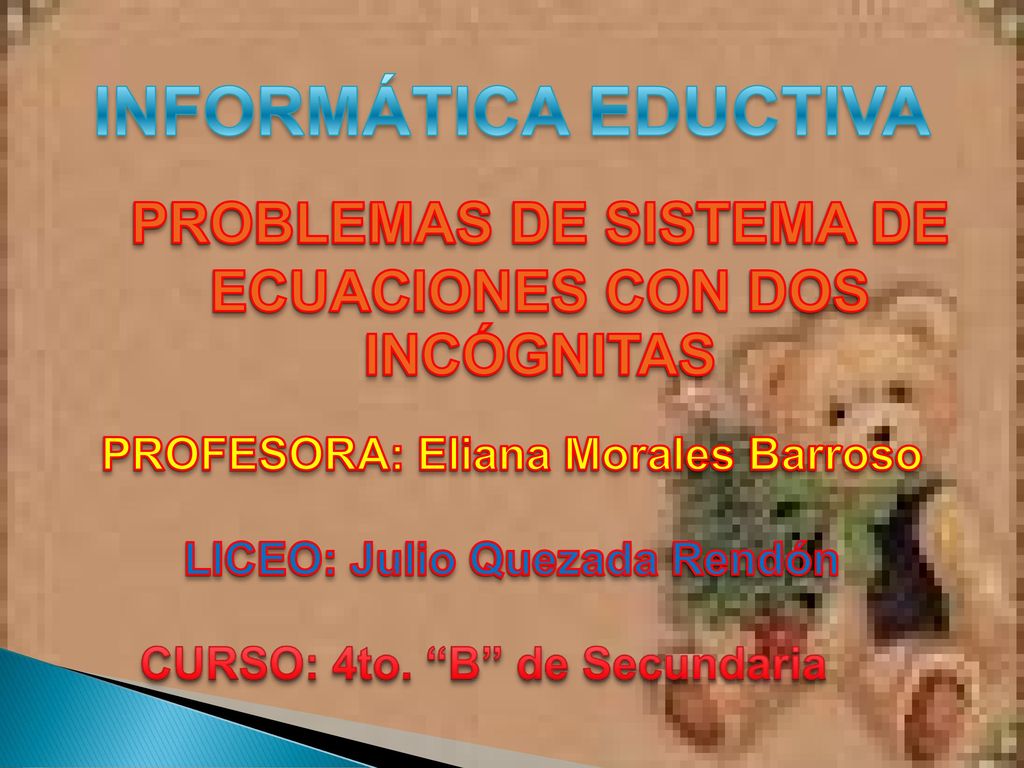 INFORMÁTICA EDUCTIVA

PROBLEMAS DE SISTEMA DE ECUACIONES CON DOS INCÓGNITAS

PROFESORA: Eliana Morales Barroso

LICEO: Julio Quezada Rendón

CURSO: 4to. “B” de Secundaria